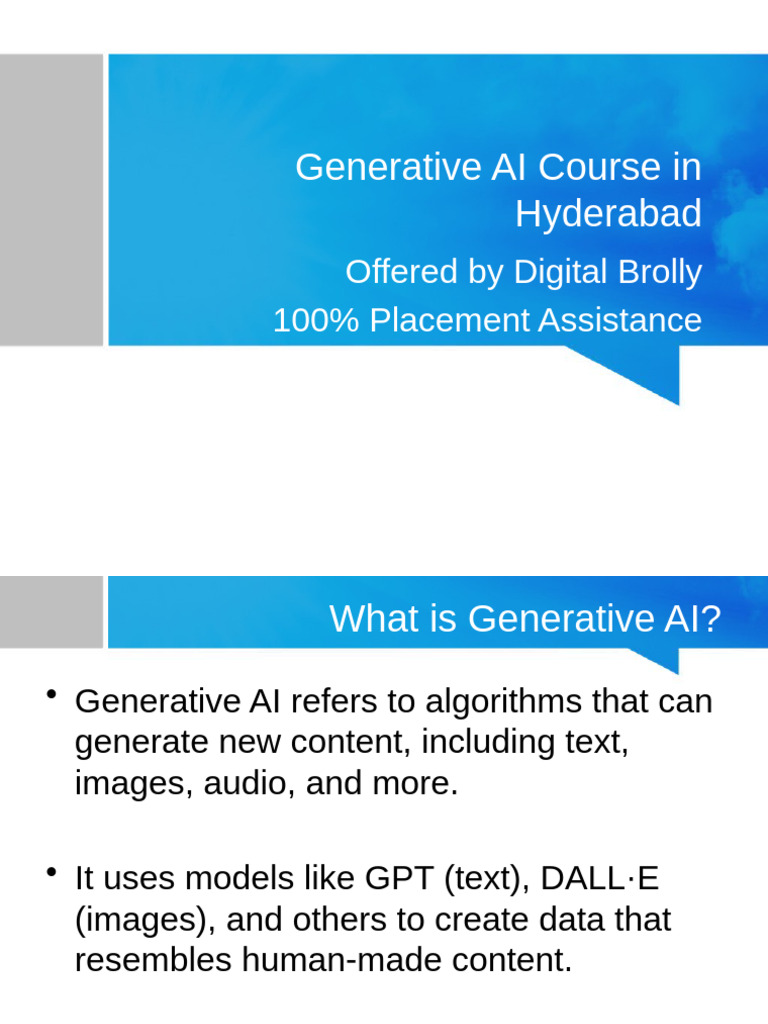 Generative AI Course in Hyderabad

Offered by Digital Brolly
100% Placement Assistance

What is Generative AI?

• Generative AI refers to algorithms that can generate new content, including text, images, audio, and more.

• It uses models like GPT (text), DALL·E (images), and others to create data that resembles human-made content.